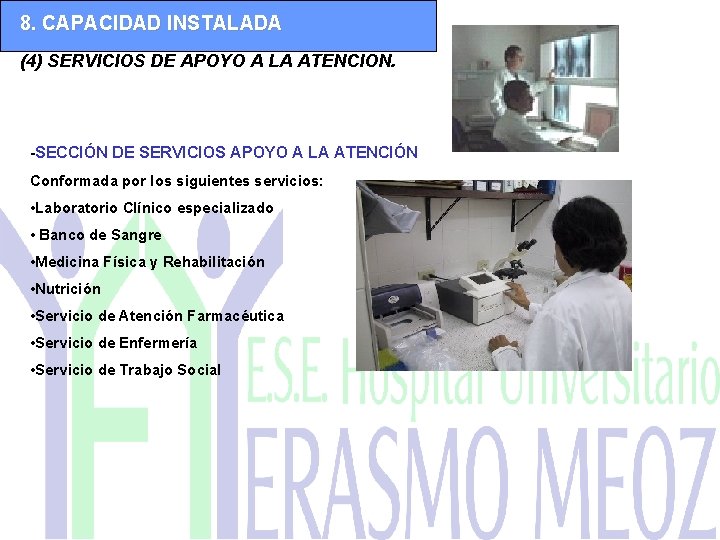 8. CAPACIDAD INSTALADA

(4) SERVICIOS DE APOYO A LA ATENCION.

-SECCIÓN DE SERVICIOS APOYO A LA ATENCIÓN

Conformada por los siguientes servicios:

•Laboratorio Clínico especializado

• Banco de Sangre

•Medicina Física y Rehabilitación

•Nutrición

•Servicio de Atención Farmacéutica

•Servicio de Enfermería

•Servicio de Trabajo Social

E.S.E. Hospital Universitario

ERASMO MEOZ